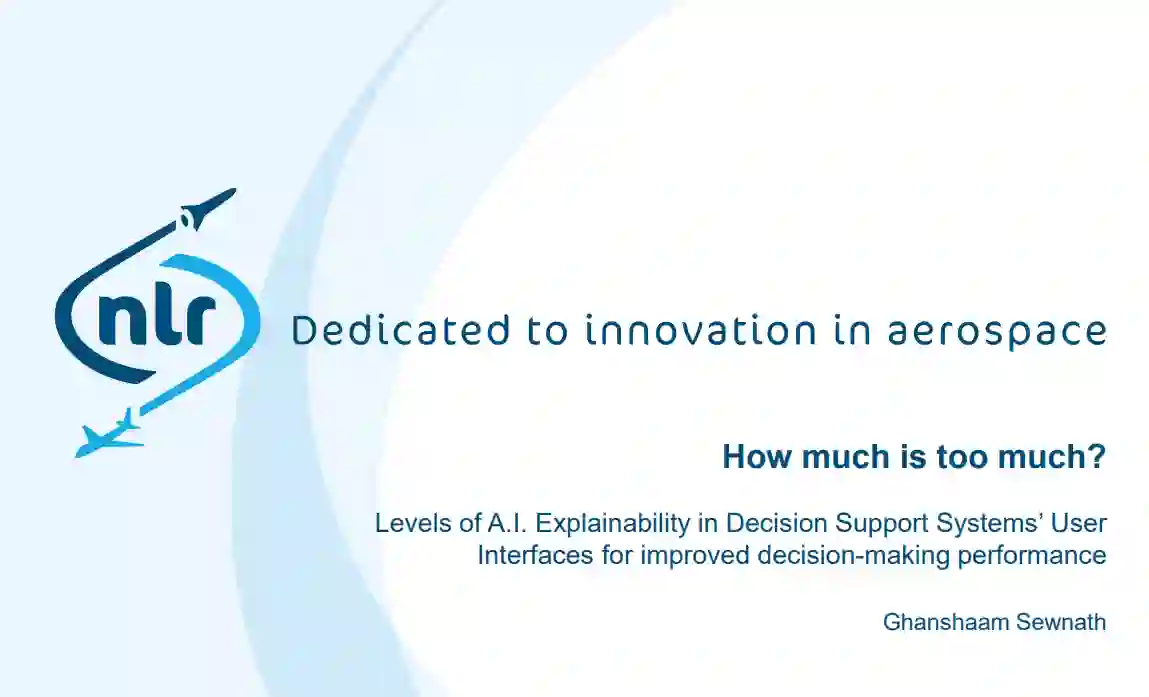 nlr

Dedicated to innovation in aerospace

How much is too much?

Levels of A.I. Explainability in Decision Support Systems' User Interfaces for improved decision-making performance

Ghanshaam Sewnath